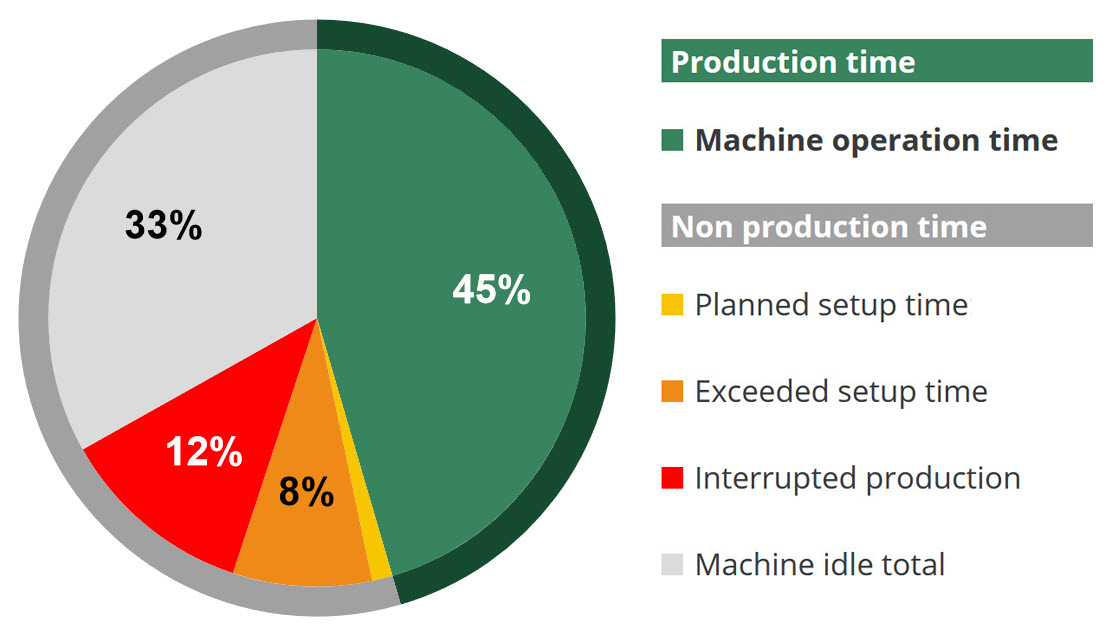 33%

45%

12%

8%

Production time

Machine operation time

Non production time

Planned setup time

Exceeded setup time

Interrupted production

Machine idle total